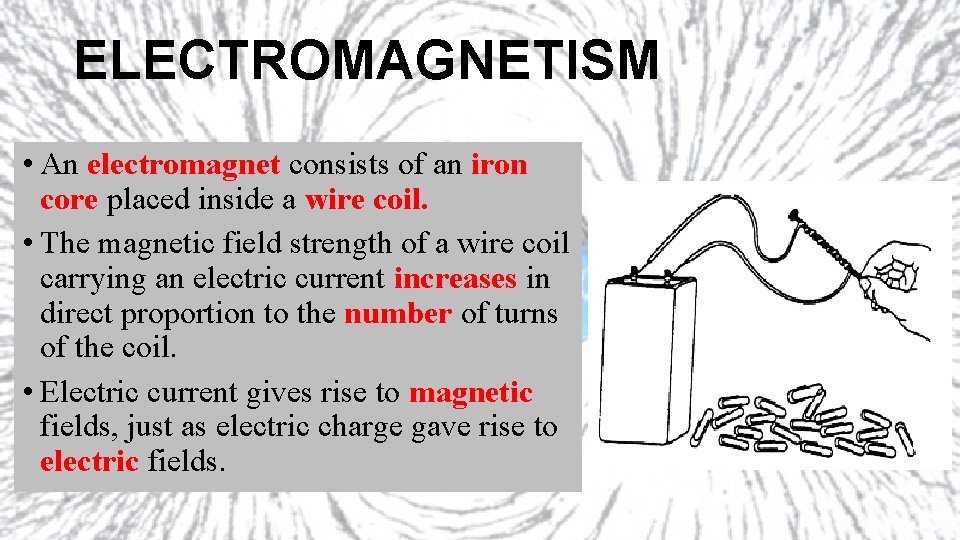 ELECTROMAGNETISM

• An electromagnet consists of an iron core placed inside a wire coil.

• The magnetic field strength of a wire coil carrying an electric current increases in direct proportion to the number of turns of the coil.

• Electric current gives rise to magnetic fields, just as electric charge gave rise to electric fields.